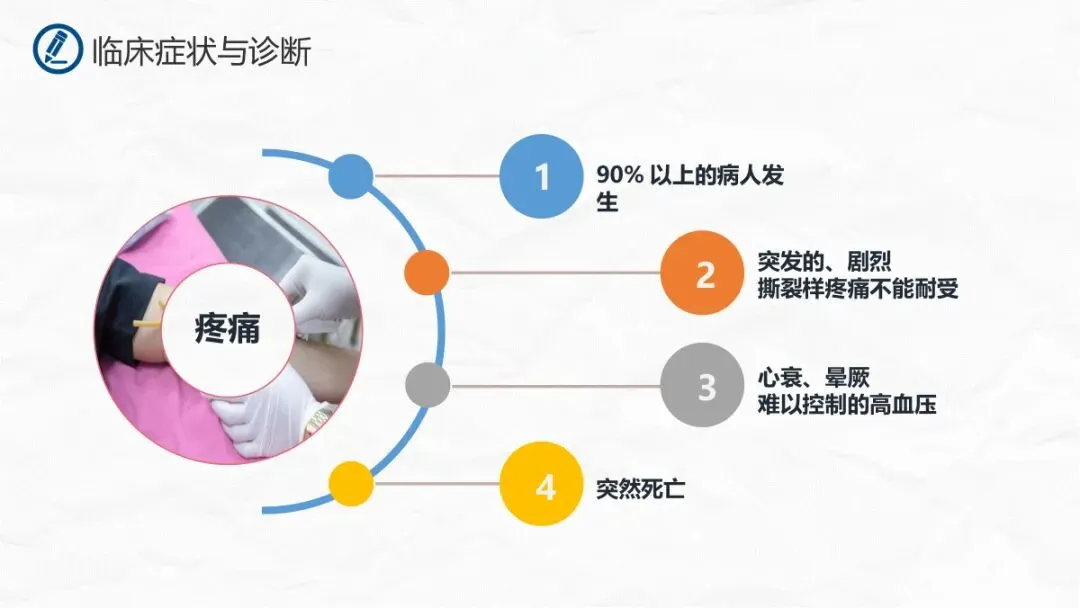 临床症状与诊断

疼痛

1
90% 以上的病人发生

2
突发的、剧烈
撕裂样疼痛不能耐受

3
心衰、晕厥
难以控制的高血压

4
突然死亡